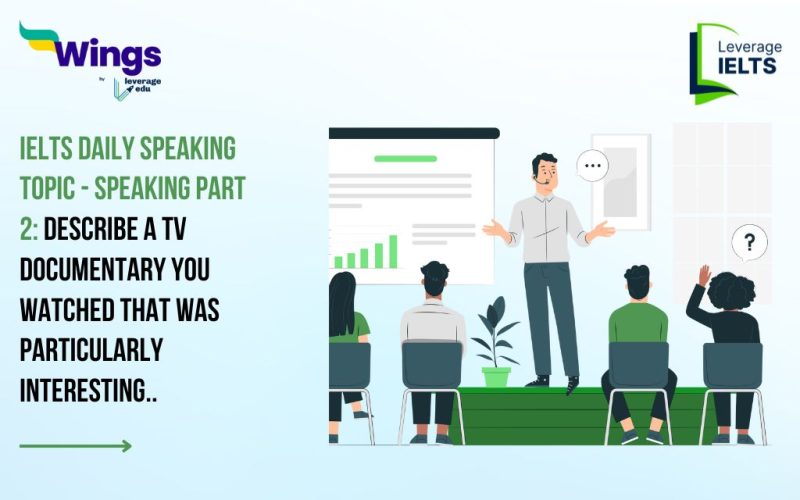 Wings
by leverage edu

Leverage IELTS

IELTS DAILY SPEAKING TOPIC - SPEAKING PART 2: DESCRIBE A TV DOCUMENTARY YOU WATCHED THAT WAS PARTICULARLY INTERESTING..

...

?